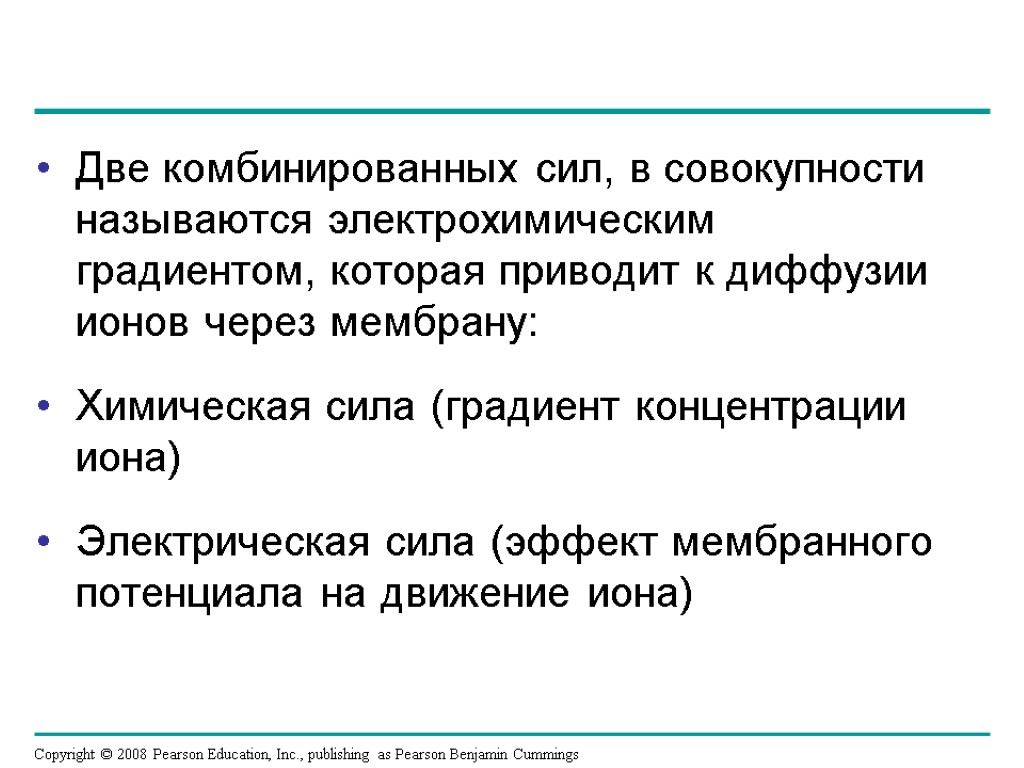 • Две комбинированных сил, в совокупности называются электрохимическим градиентом, которая приводит к диффузии ионов через мембрану:

• Химическая сила (градиент концентрации иона)

• Электрическая сила (эффект мембранного потенциала на движение иона)

Copyright © 2008 Pearson Education, Inc., publishing as Pearson Benjamin Cummings